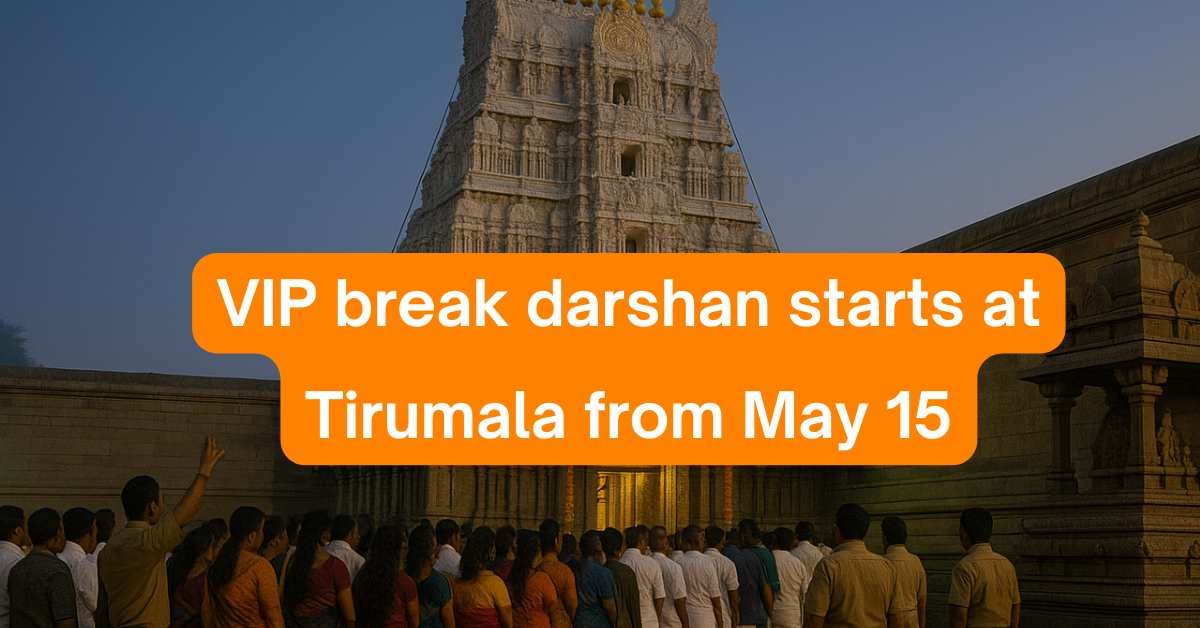 VIP break darshan starts at Tirumala from May 15